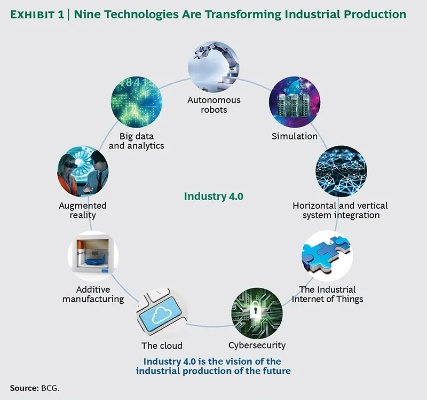 EXHIBIT 1 | Nine Technologies Are Transforming Industrial Production

Autonomous robots

Simulation

Horizontal and vertical system integration

The Industrial Internet of Things

Cybersecurity

The cloud

Additive manufacturing

Augmented reality

Big data and analytics

Industry 4.0

Industry 4.0 is the vision of the industrial production of the future

Source: BCG.